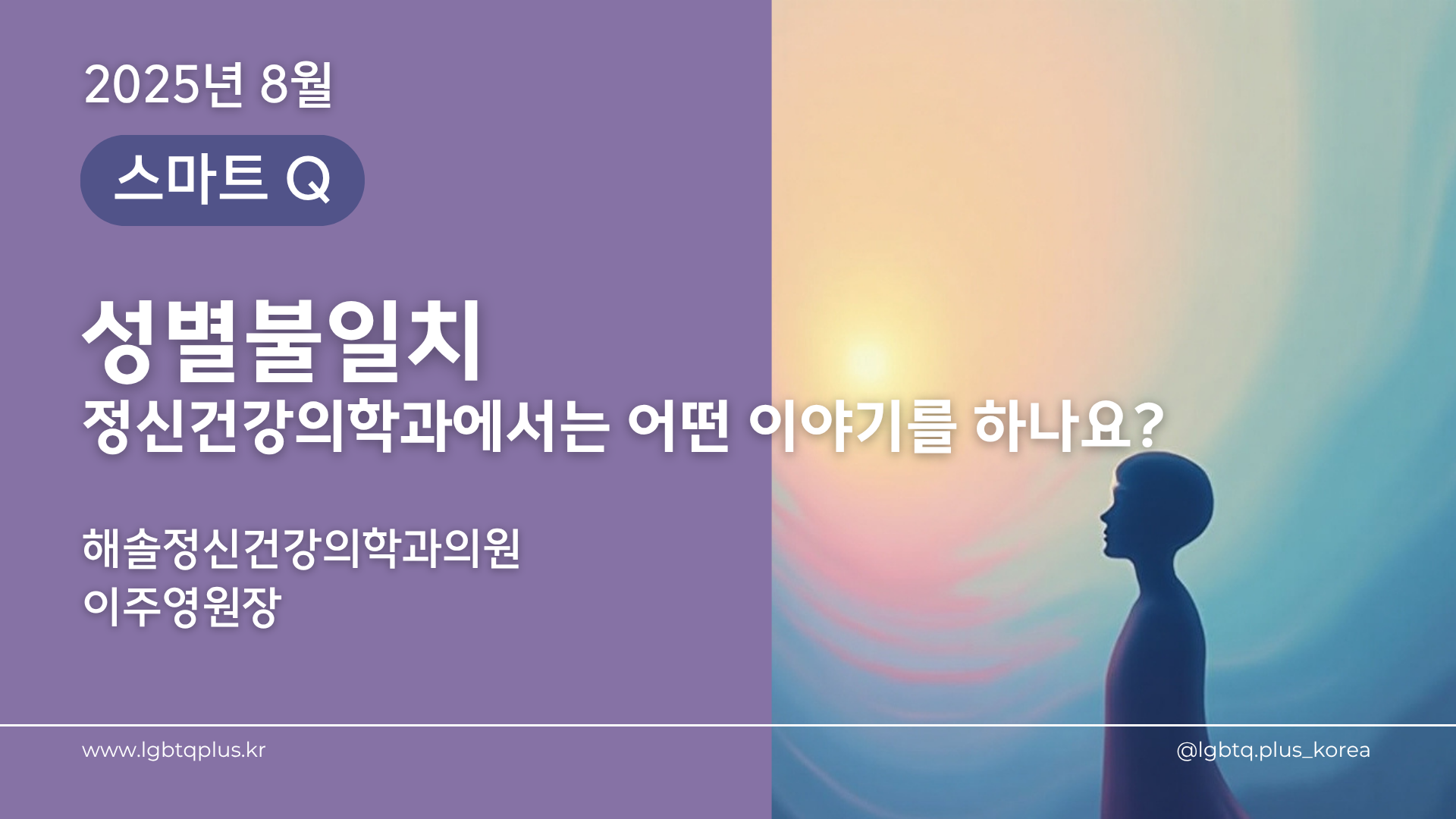 2025년 8월

스마트 Q

성별불일치
정신건강의학과에서는 어떤 이야기를 하나요?

해솔정신건강의학과의원
이주영원장

www.lgbtqplus.kr

@lgbtq.plus_korea